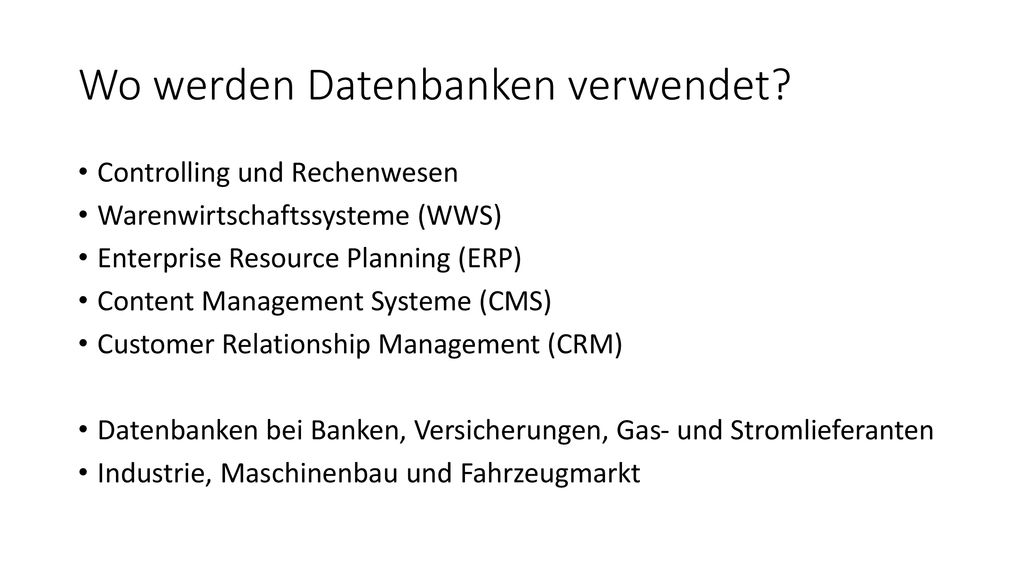 Wo werden Datenbanken verwendet?

• Controlling und Rechenwesen
• Warenwirtschaftssysteme (WWS)
• Enterprise Resource Planning (ERP)
• Content Management Systeme (CMS)
• Customer Relationship Management (CRM)

• Datenbanken bei Banken, Versicherungen, Gas- und Stromlieferanten
• Industrie, Maschinenbau und Fahrzeugmarkt